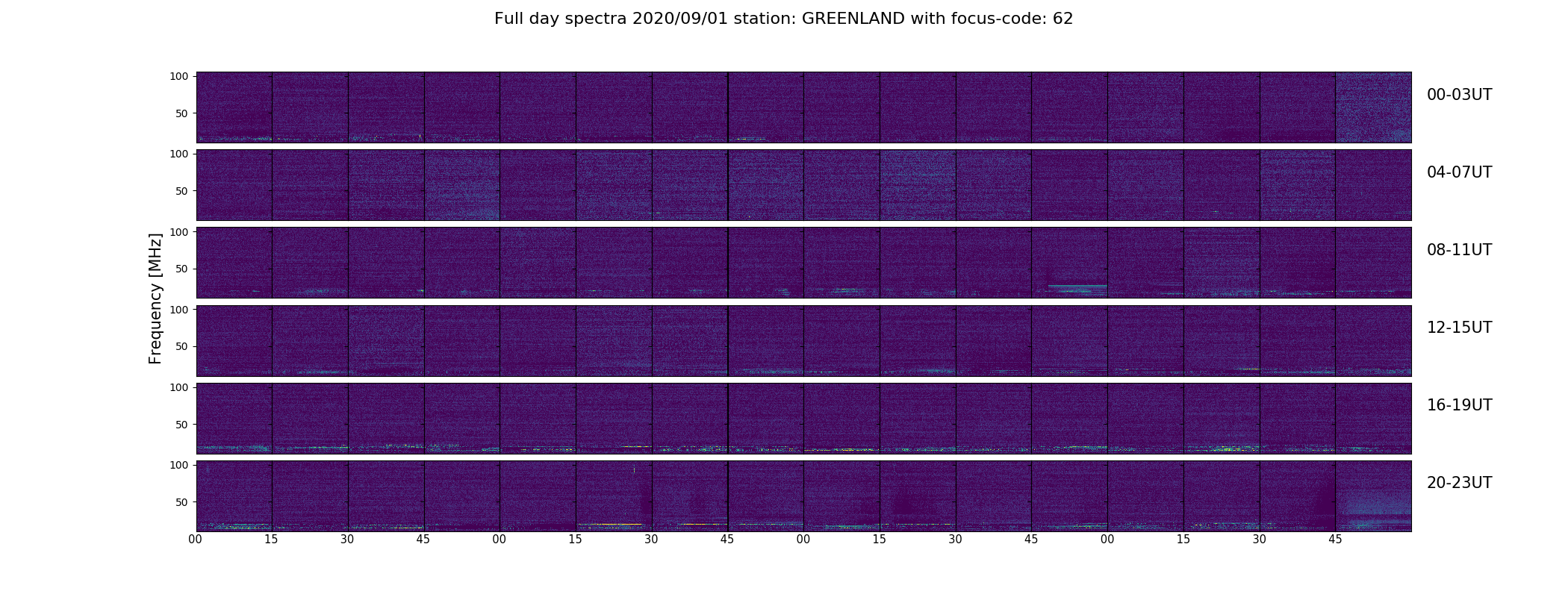 Full day spectra 2020/09/01 station: GREENLAND with focus-code: 62

Frequency [MHz]

100
50
00-03UT

100
50
04-07UT

100
50
08-11UT

100
50
12-15UT

100
50
16-19UT

100
50
20-23UT

00 15 30 45 00 15 30 45 00 15 30 45 00 15 30 45